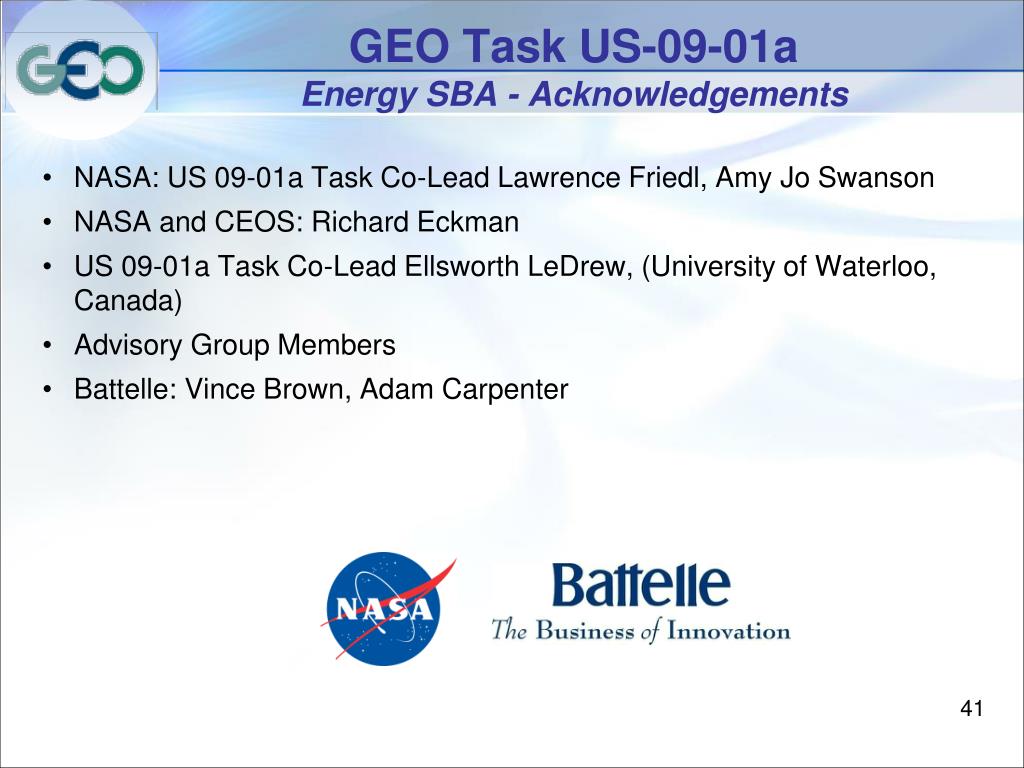 GEO

GEO Task US-09-01a
Energy SBA - Acknowledgements

• NASA: US 09-01a Task Co-Lead Lawrence Friedl, Amy Jo Swanson
• NASA and CEOS: Richard Eckman
• US 09-01a Task Co-Lead Ellsworth LeDrew, (University of Waterloo, Canada)
• Advisory Group Members
• Battelle: Vince Brown, Adam Carpenter

NASA

Battelle
The Business of Innovation

41